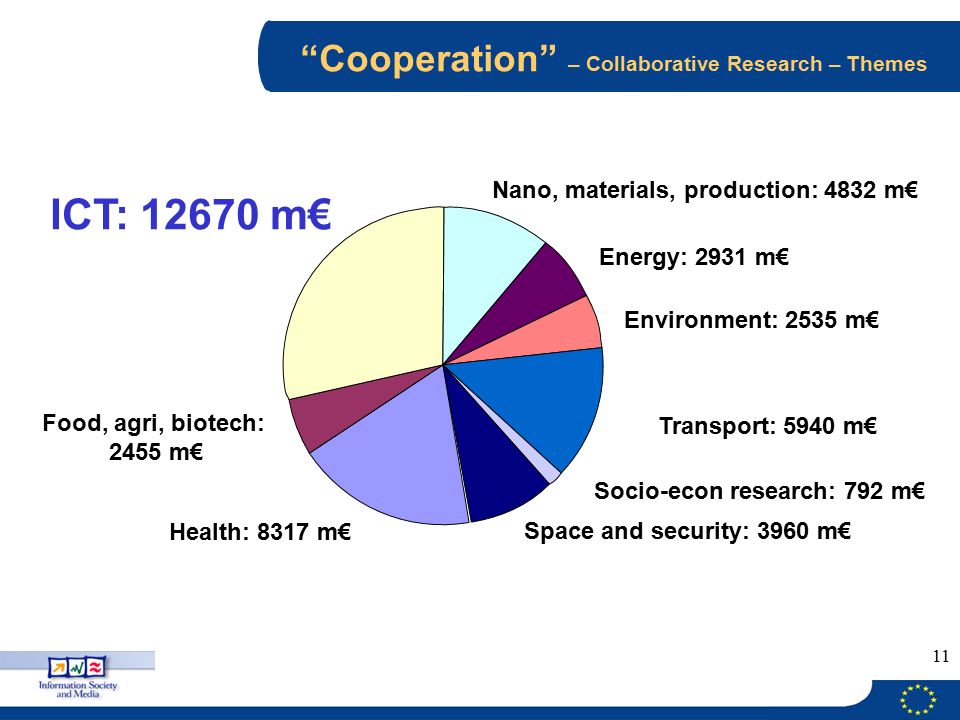 “Cooperation” – Collaborative Research – Themes

ICT: 12670 m€

Nano, materials, production: 4832 m€

Energy: 2931 m€

Environment: 2535 m€

Transport: 5940 m€

Socio-econ research: 792 m€

Space and security: 3960 m€

Health: 8317 m€

Food, agri, biotech: 2455 m€

Information Society and Media

11